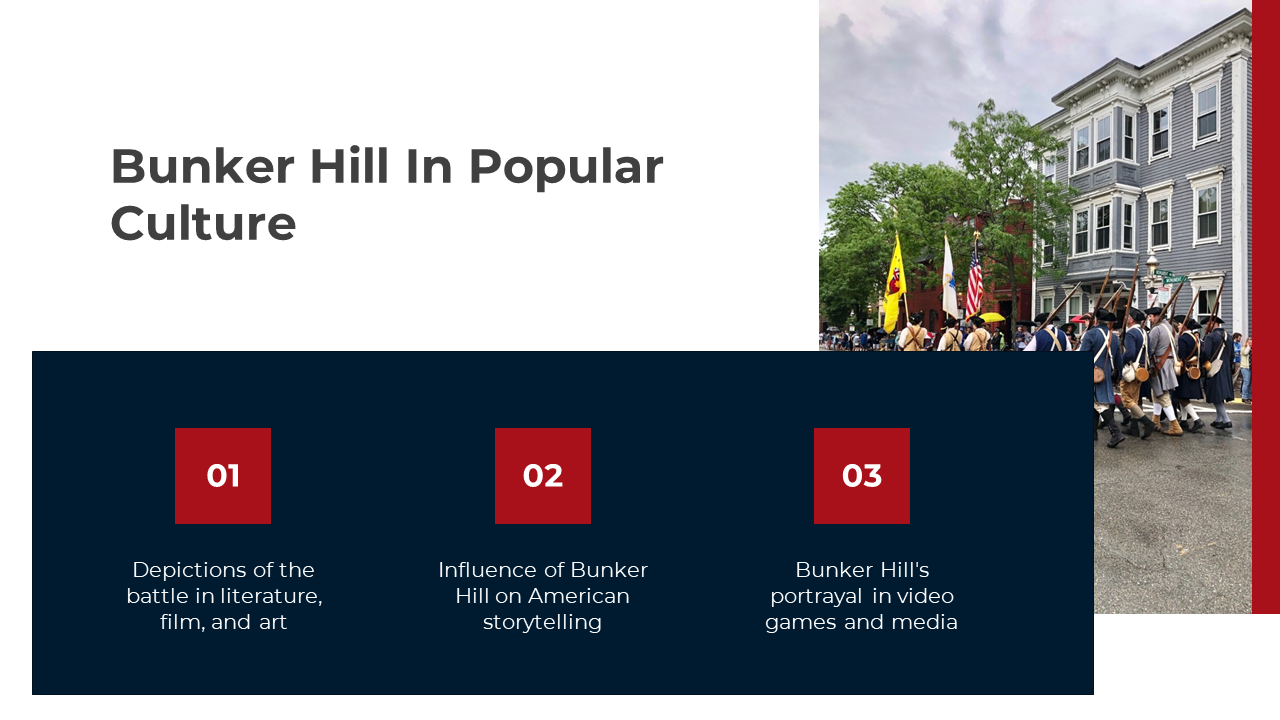 Bunker Hill In Popular Culture

01

Depictions of the battle in literature, film, and art

02

Influence of Bunker Hill on American storytelling

03

Bunker Hill's portrayal in video games and media